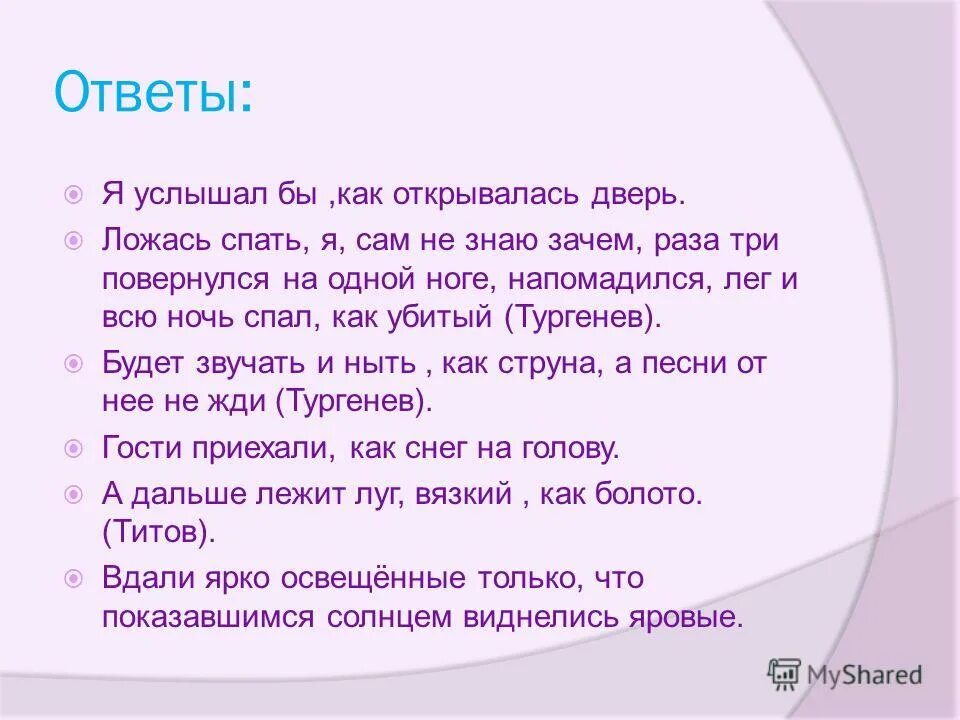 Ответы:

Я услышал бы ,как открывалась дверь.

Ложась спать, я, сам не знаю зачем, раза три повернулся на одной ноге, напомадился, лег и всю ночь спал, как убитый (Тургенев).

Будет звучать и ныть , как струна, а песни от нее не жди (Тургенев).

Гости приехали, как снег на голову.

А дальше лежит луг, вязкий , как болото. (Титов).

Вдали ярко освещённые только, что показавшимся солнцем виднелись яровые.

MyShared